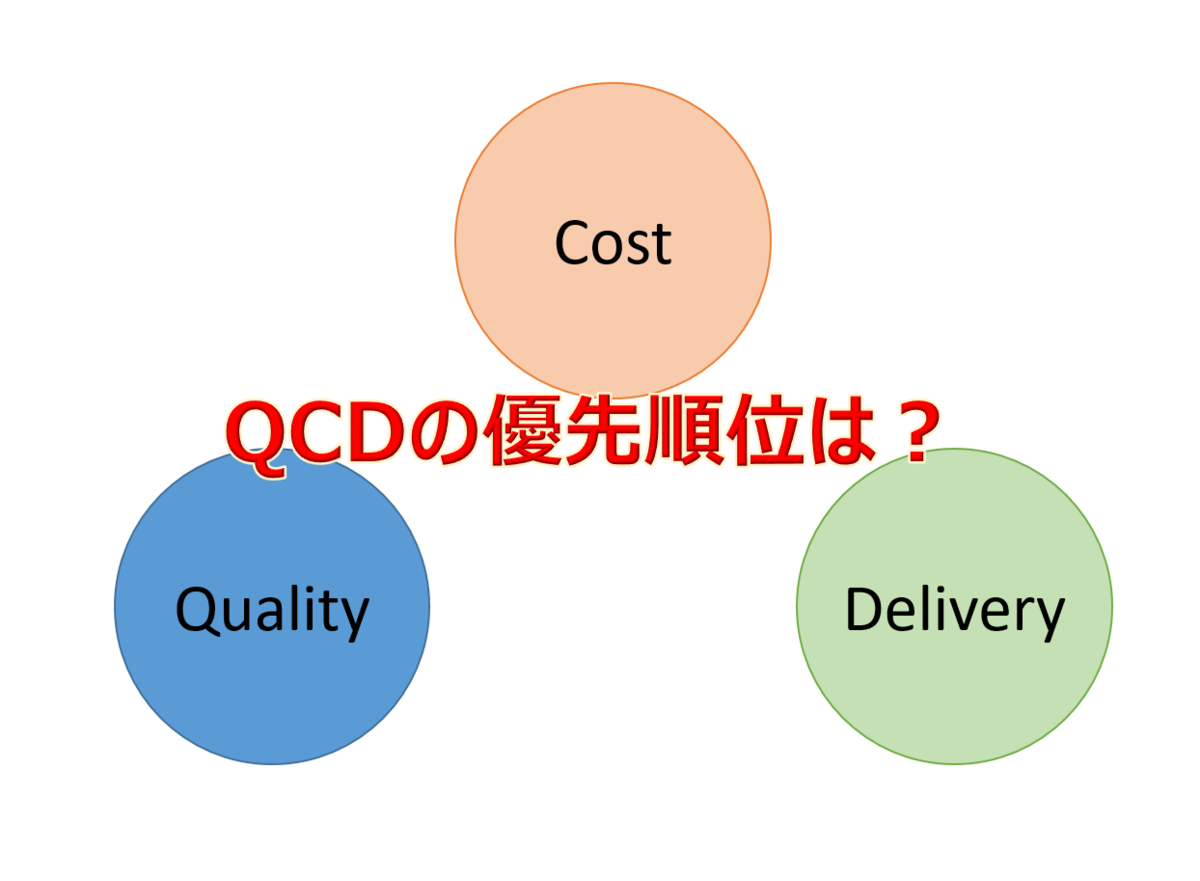 Cost

QCDの優先順位は？

Quality

Delivery